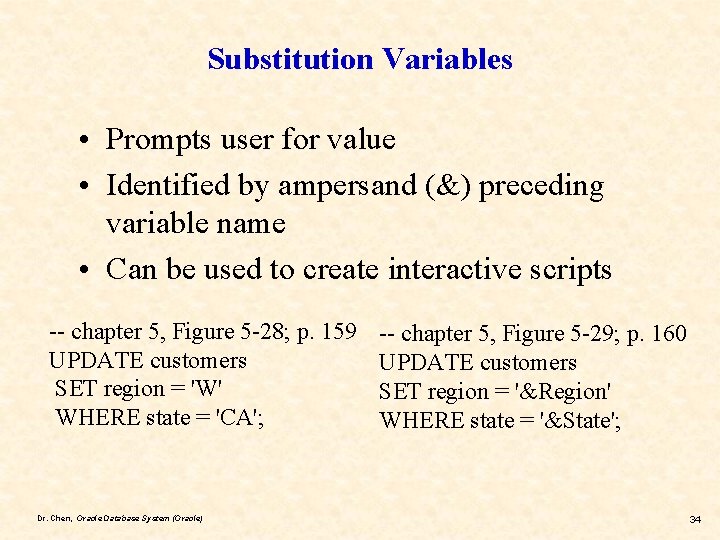 Substitution Variables

• Prompts user for value
• Identified by ampersand (&) preceding variable name
• Can be used to create interactive scripts

-- chapter 5, Figure 5-28; p. 159
UPDATE customers
SET region = 'W'
WHERE state = 'CA';

-- chapter 5, Figure 5-29; p. 160
UPDATE customers
SET region = '&Region'
WHERE state = '&State';

Dr. Chen, Oracle Database System (Oracle)

34